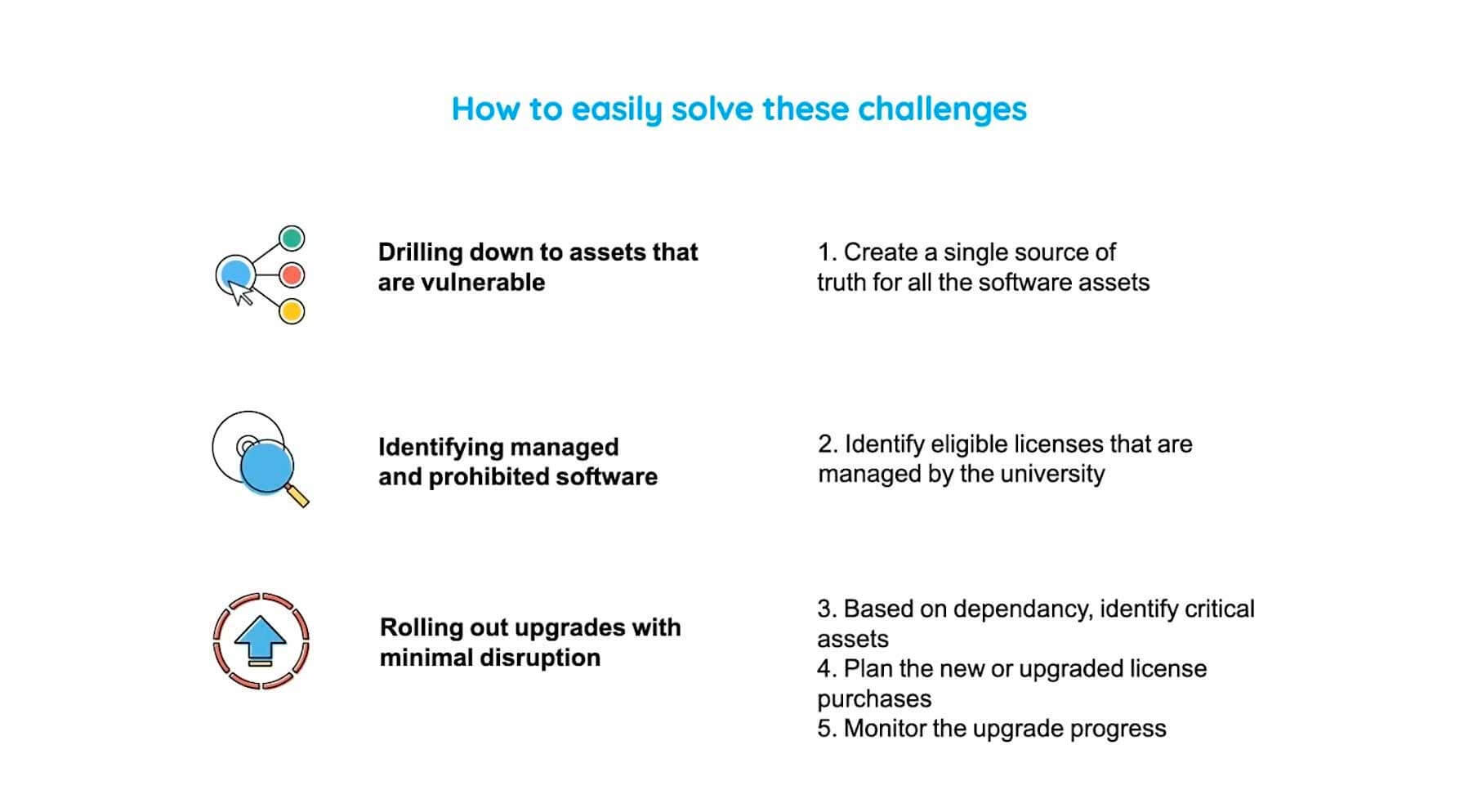 How to easily solve these challenges

Drilling down to assets that are vulnerable

1. Create a single source of truth for all the software assets

Identifying managed and prohibited software

2. Identify eligible licenses that are managed by the university

Rolling out upgrades with minimal disruption

3. Based on dependancy, identify critical assets
4. Plan the new or upgraded license purchases
5. Monitor the upgrade progress